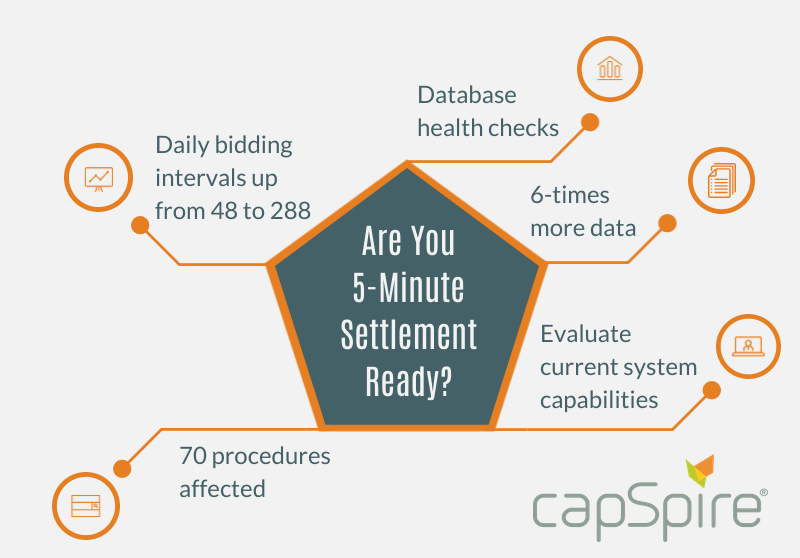 Are You 5-Minute Settlement Ready?

Daily bidding intervals up from 48 to 288

Database health checks

6-times more data

Evaluate current system capabilities

70 procedures affected

capSpire®